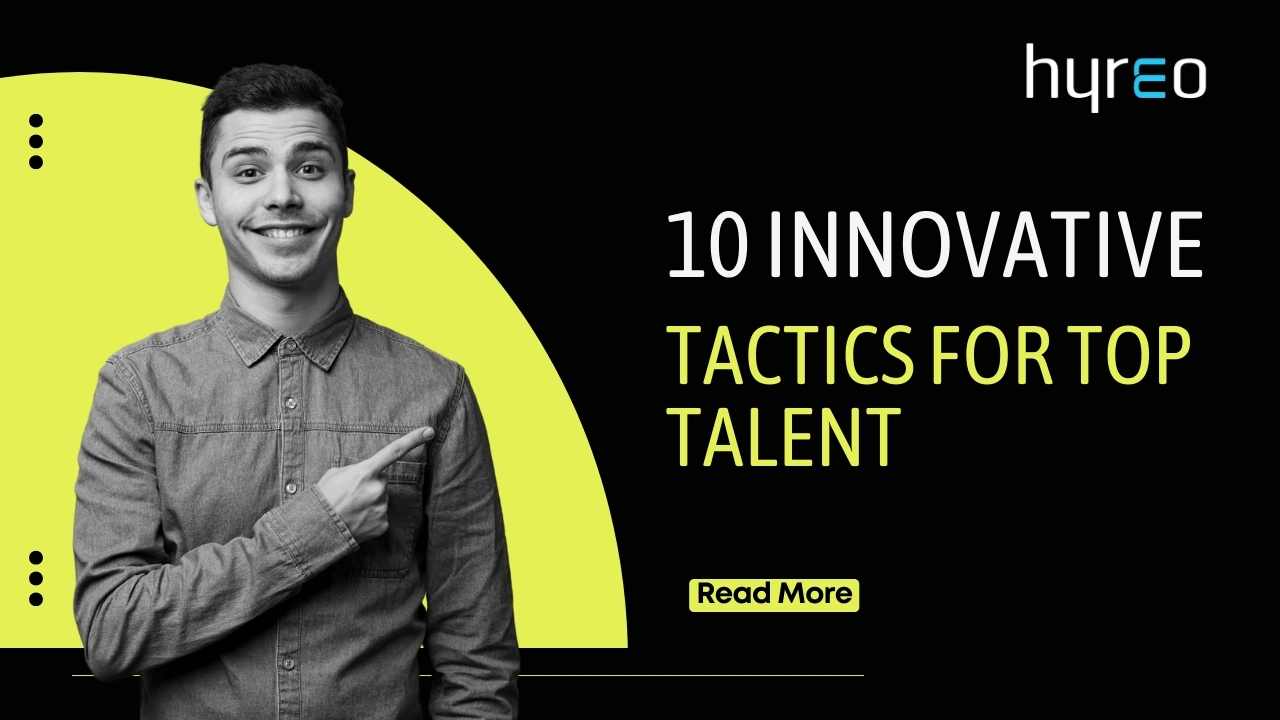 hyreo

10 INNOVATIVE
TACTICS FOR TOP TALENT

Read More